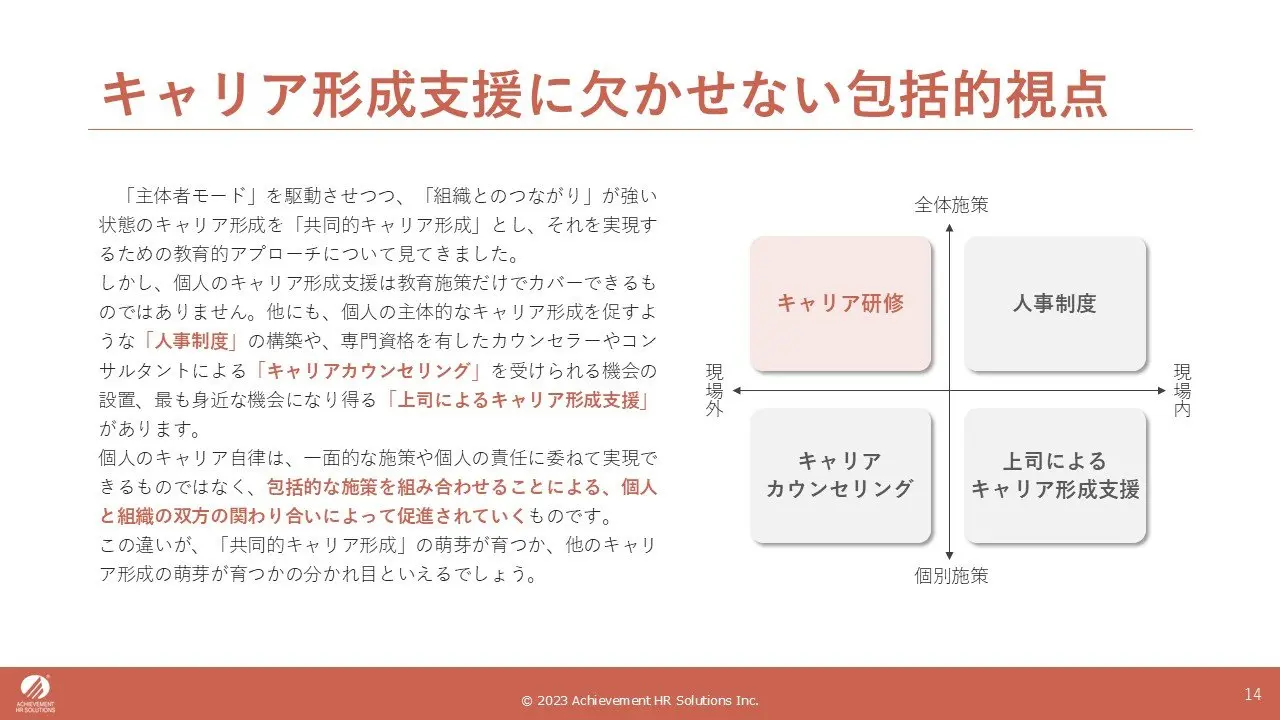 キャリア形成支援に欠かせない包括的視点

「主体者モード」を駆動させつつ、「組織とのつながり」が強い状態のキャリア形成を「共同的キャリア形成」とし、それを実現するための教育的アプローチについて見てきました。
しかし、個人のキャリア形成支援は教育施策だけでカバーできるものではありません。他にも、個人の主体的なキャリア形成を促すような「人事制度」の構築や、専門資格を有したカウンセラーやコンサルタントによる「キャリアカウンセリング」を受けられる機会の設置、最も身近な機会になり得る「上司によるキャリア形成支援」があります。
個人のキャリア自律は、一面的な施策や個人の責任に委ねて実現できるものではなく、包括的な施策を組み合わせることによる、個人と組織の双方の関わり合いによって促進されていくものです。
この違いが、「共同的キャリア形成」の萌芽が育つか、他のキャリア形成の萌芽が育つかの分かれ目といえるでしょう。

全体施策

キャリア研修

人事制度

現場外

現場内

キャリア
カウンセリング

上司による
キャリア形成支援

個別施策

ACHIEVEMENT HR SOLUTIONS

© 2023 Achievement HR Solutions Inc.

14